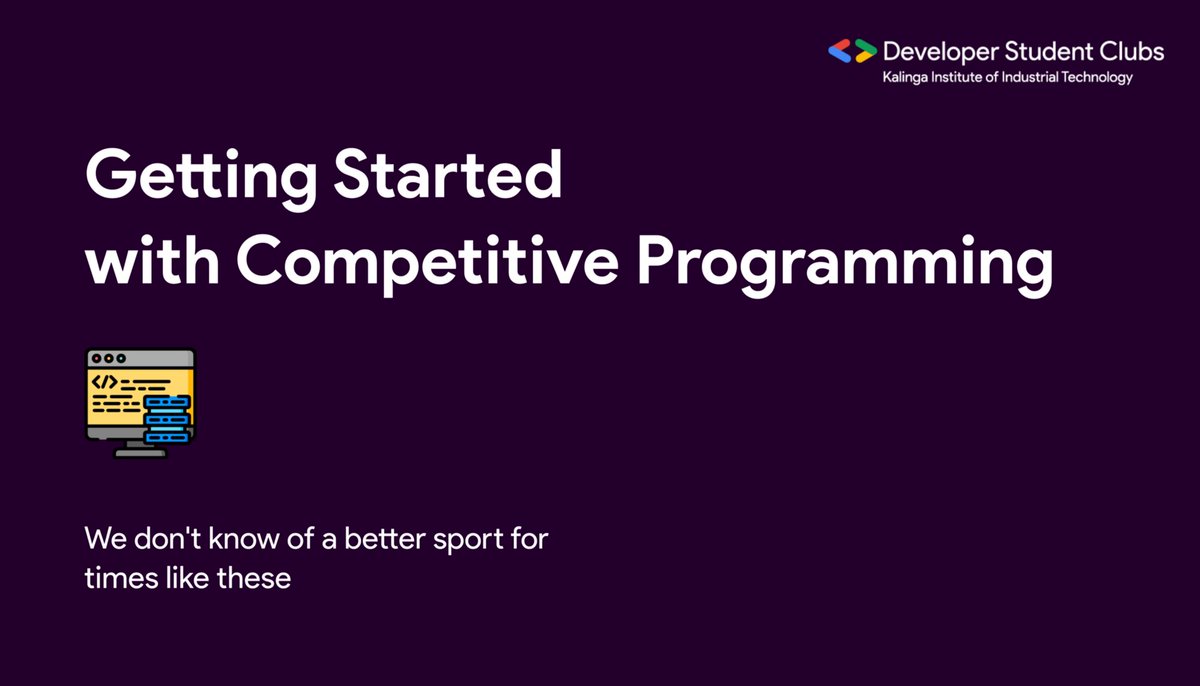 Developer Student Clubs
Kalinga Institute of Industrial Technology

Getting Started with Competitive Programming

</>

We don't know of a better sport for times like these